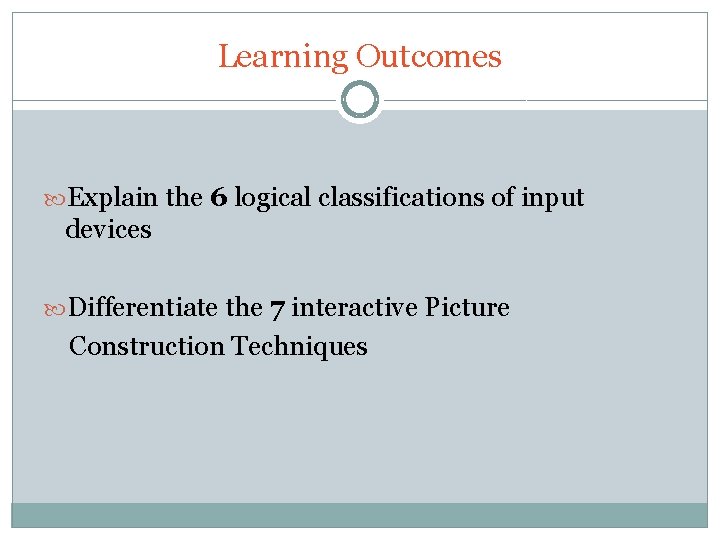 Learning Outcomes

Explain the 6 logical classifications of input devices

Differentiate the 7 interactive Picture Construction Techniques